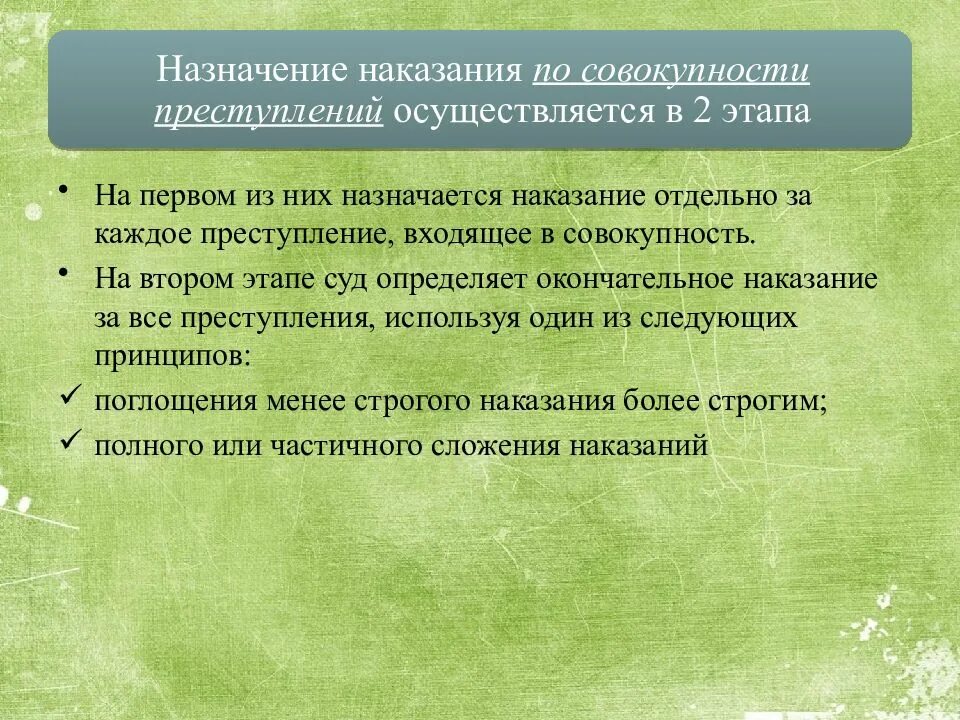 Назначение наказания по совокупности преступлений осуществляется в 2 этапа

• На первом из них назначается наказание отдельно за каждое преступление, входящее в совокупность.

• На втором этапе суд определяет окончательное наказание за все преступления, используя один из следующих принципов:

✓ поглощения менее строгого наказания более строгим;

✓ полного или частичного сложения наказаний